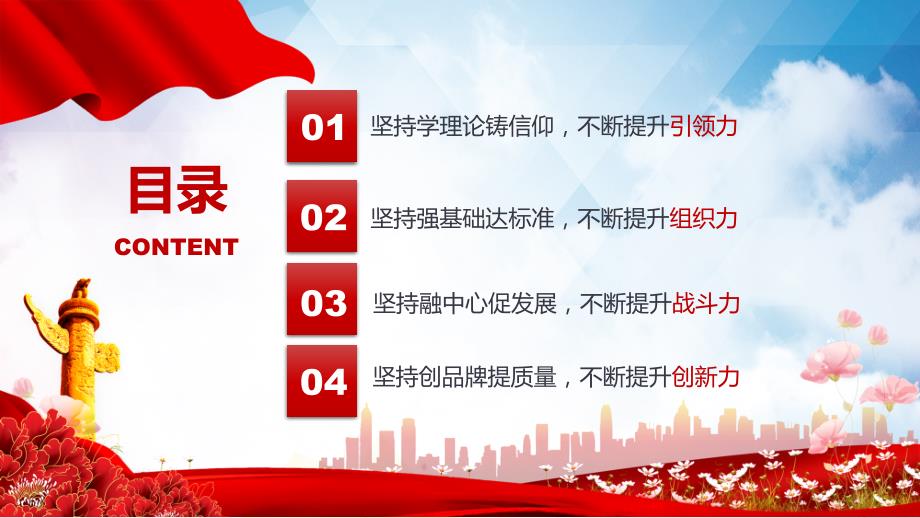 目录
CONTENT

01 坚持学理论铸信仰，不断提升引领力

02 坚持强基础达标准，不断提升组织力

03 坚持融中心促发展，不断提升战斗力

04 坚持创品牌提质量，不断提升创新力